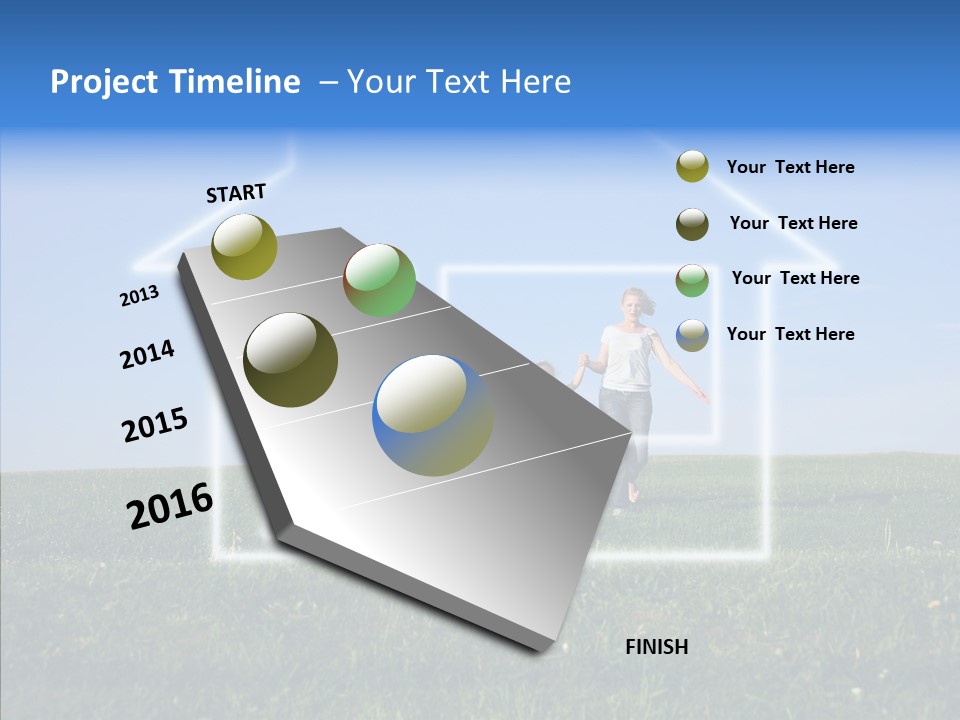 Project Timeline – Your Text Here

START

2013

2014

2015

2016

FINISH

Your Text Here

Your Text Here

Your Text Here

Your Text Here